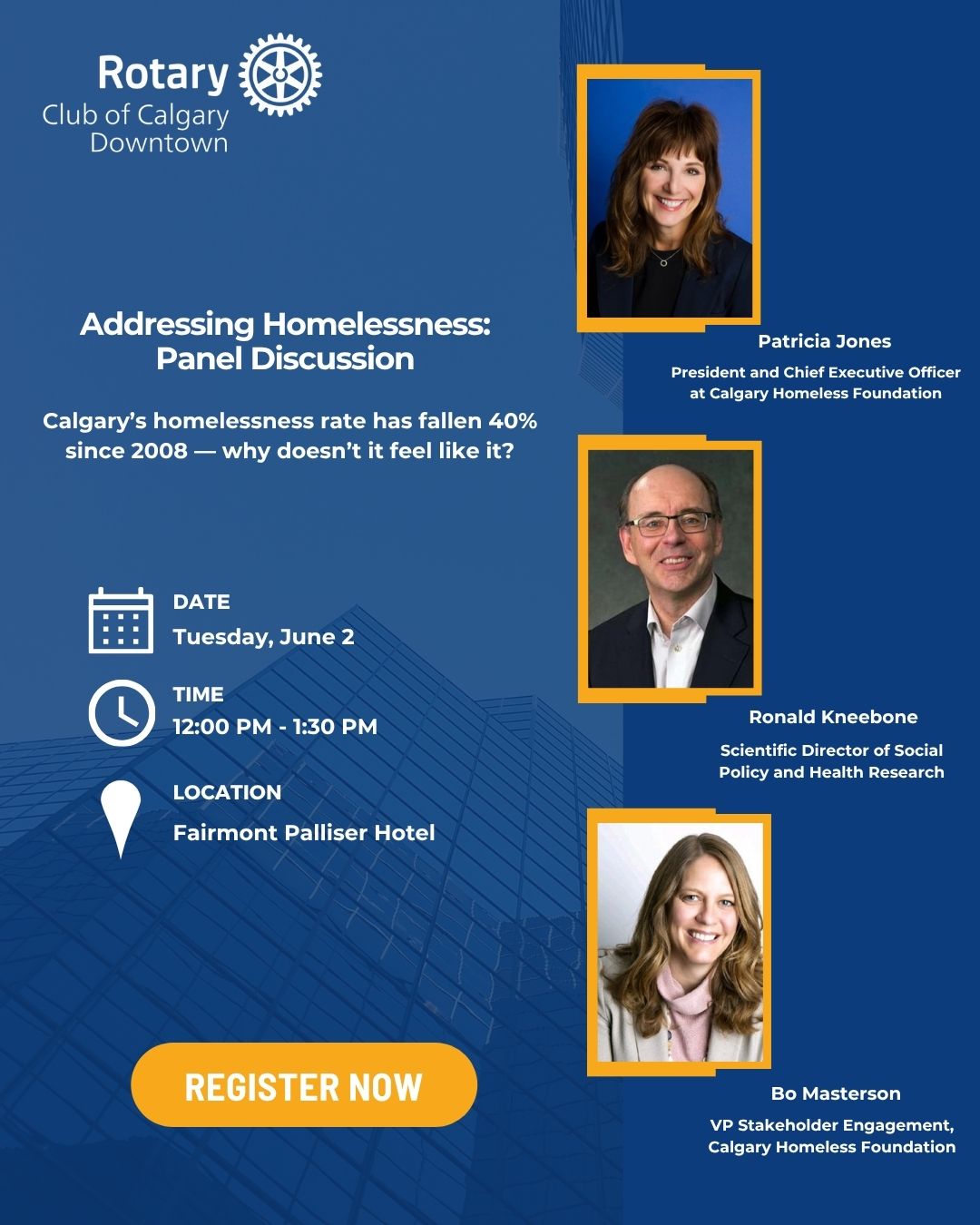 Rotary
Club of Calgary
Downtown

Addressing Homelessness:
Panel Discussion

Calgary's homelessness rate has fallen 40% since 2008 — why doesn't it feel like it?

DATE
Tuesday, June 2

TIME
12:00 PM - 1:30 PM

LOCATION
Fairmont Palliser Hotel

REGISTER NOW

Patricia Jones
President and Chief Executive Officer at Calgary Homeless Foundation

Ronald Kneebone
Scientific Director of Social Policy and Health Research

Bo Masterson
VP Stakeholder Engagement, Calgary Homeless Foundation